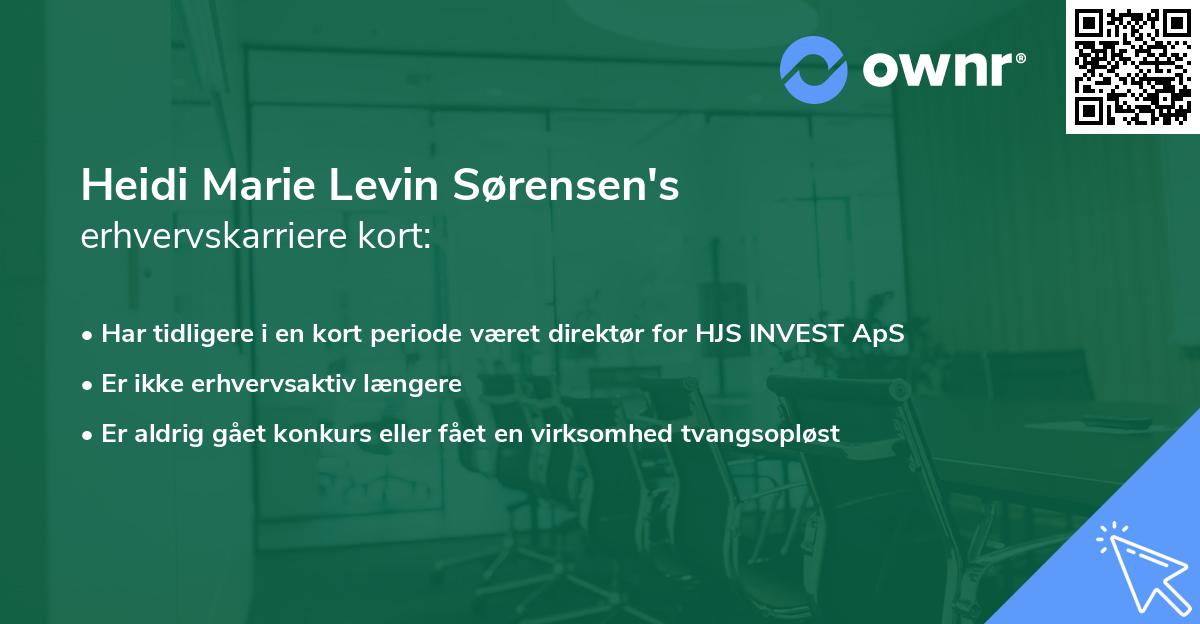 ownr®

Heidi Marie Levin Sørensen's
erhvervskarriere kort:

• Har tidligere i en kort periode været direktør for HJS INVEST ApS
• Er ikke erhvervsaktiv længere
• Er aldrig gået konkurs eller fået en virksomhed tvangsopløst